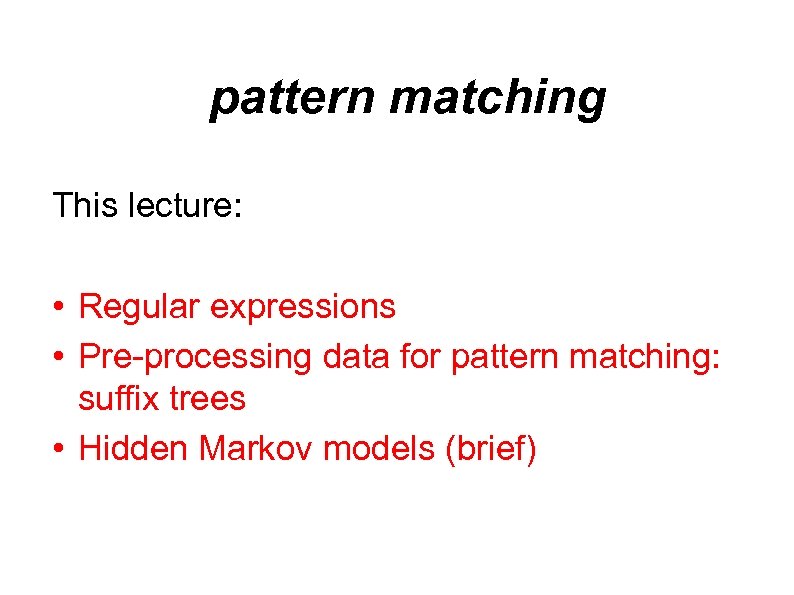 pattern matching

This lecture:

• Regular expressions
• Pre-processing data for pattern matching: suffix trees
• Hidden Markov models (brief)